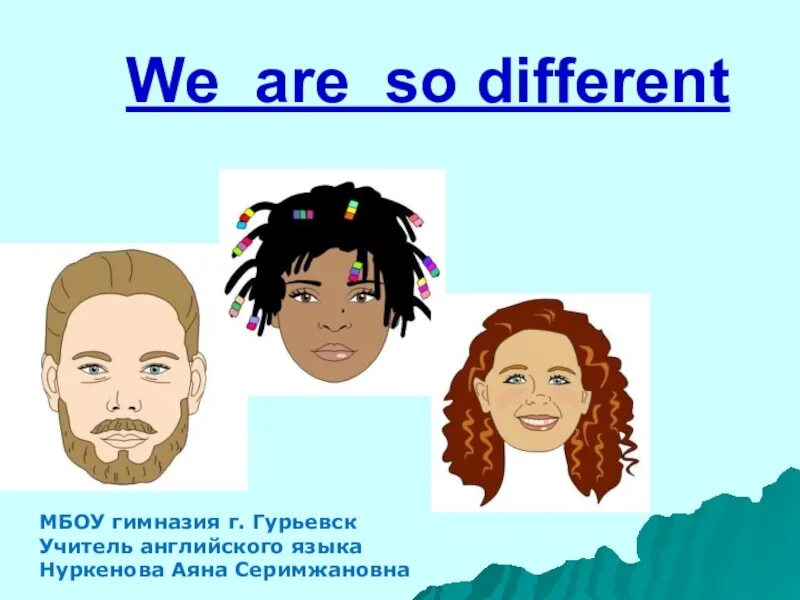 We are so different

МБОУ гимназия г. Гурьевск
Учитель английского языка
Нуркенова Аяна Серимжановна